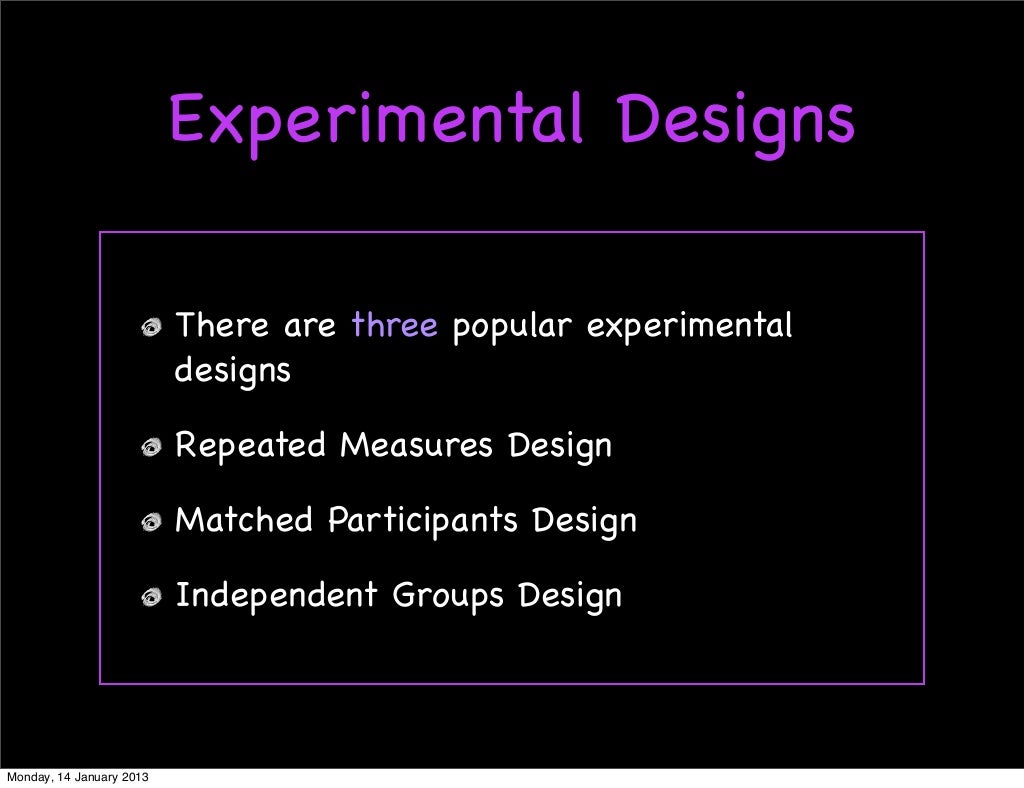 Experimental Designs

There are three popular experimental designs

Repeated Measures Design

Matched Participants Design

Independent Groups Design

Monday, 14 January 2013